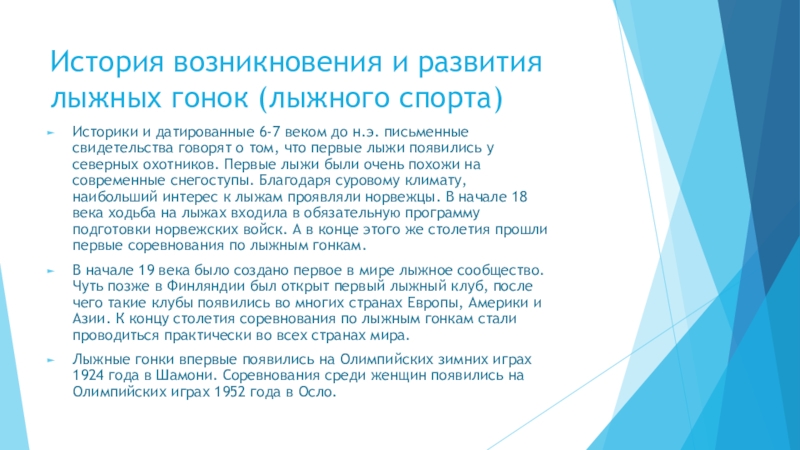 История возникновения и развития лыжных гонок (лыжного спорта)

Историки и датированные 6-7 веком до н.э. письменные свидетельства говорят о том, что первые лыжи появились у северных охотников. Первые лыжи были очень похожи на современные снегоступы. Благодаря суровому климату, наибольший интерес к лыжам проявляли норвежцы. В начале 18 века ходьба на лыжах входила в обязательную программу подготовки норвежских войск. А в конце этого же столетия прошли первые соревнования по лыжным гонкам.

В начале 19 века было создано первое в мире лыжное сообщество. Чуть позже в Финляндии был открыт первый лыжный клуб, после чего такие клубы появились во многих странах Европы, Америки и Азии. К концу столетия соревнования по лыжным гонкам стали проводиться практически во всех странах мира.

Лыжные гонки впервые появились на Олимпийских зимних играх 1924 года в Шамони. Соревнования среди женщин появились на Олимпийских играх 1952 года в Осло.